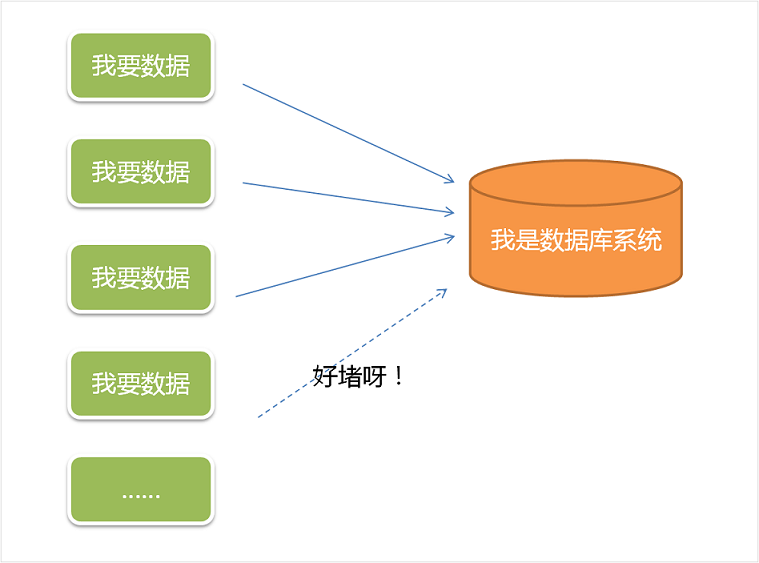 我要数据

我要数据

我要数据

我要数据

......

我是数据库系统

好堵呀！